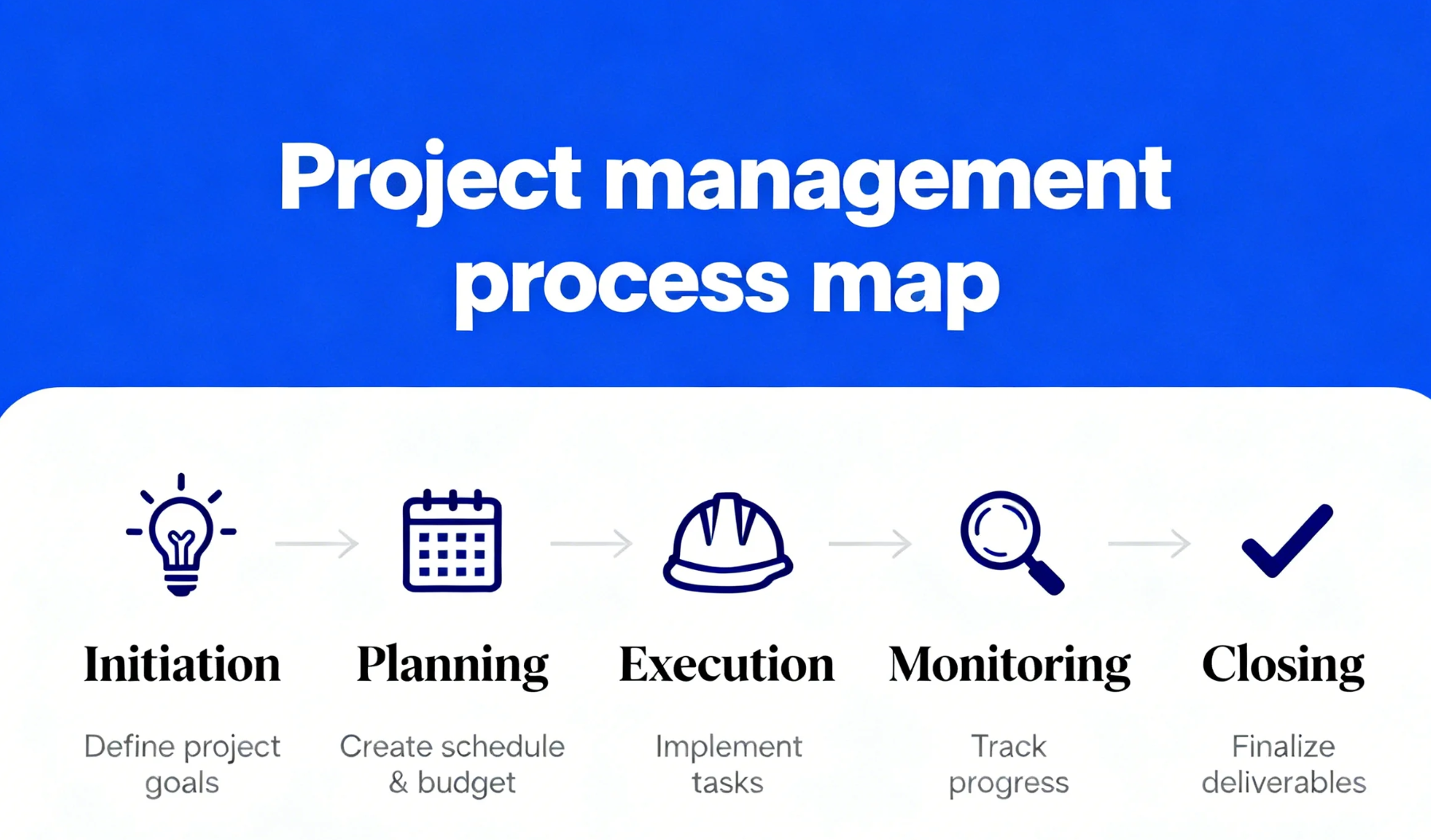 Project management process map

Initiation

Define project goals

Planning

Create schedule & budget

Execution

Implement tasks

Monitoring

Track progress

Closing

Finalize deliverables